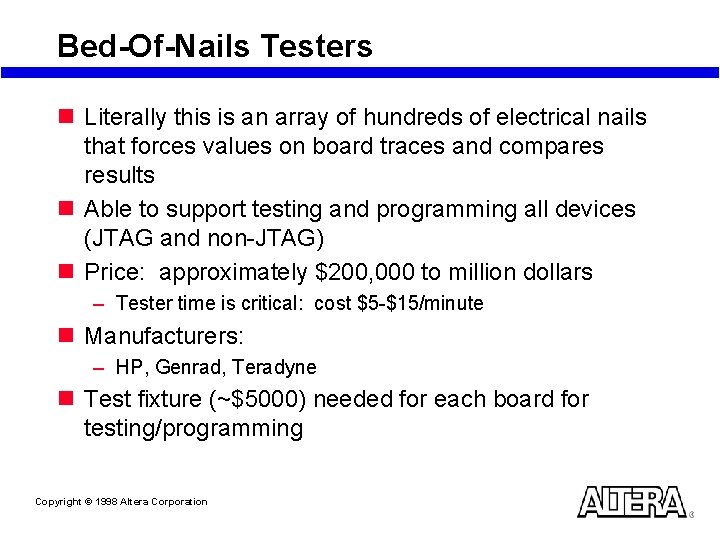 Bed-Of-Nails Testers

Literally this is an array of hundreds of electrical nails that forces values on board traces and compares results

Able to support testing and programming all devices (JTAG and non-JTAG)

Price: approximately \$200,000 to million dollars

– Tester time is critical: cost \$5-\$15/minute

Manufacturers:

– HP, Genrad, Teradyne

Test fixture (~\$5000) needed for each board for testing/programming

Copyright © 1998 Altera Corporation

ALTERA ®